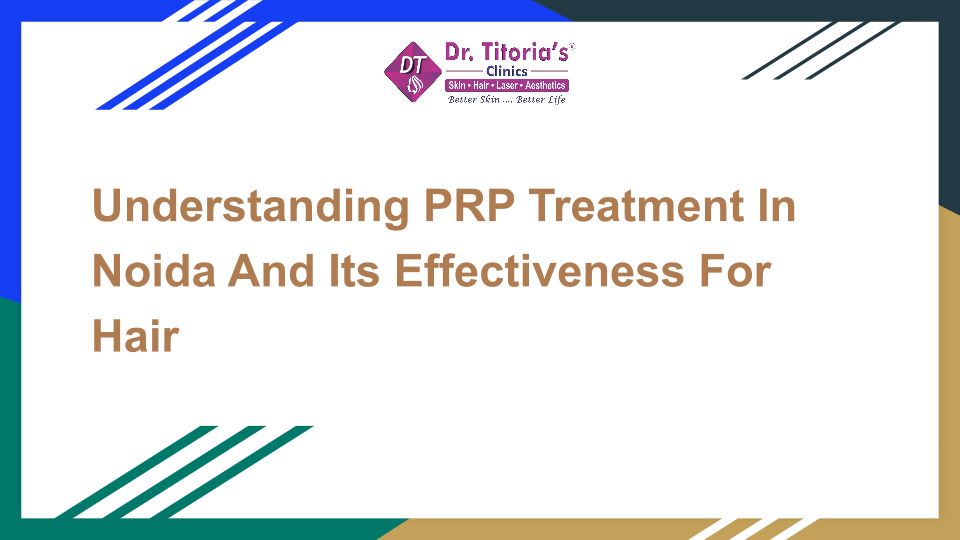 DT Dr. Titoria's®
Clinics
Skin • Hair • Laser • Aesthetics
Better Skin .... Better Life

Understanding PRP Treatment In Noida And Its Effectiveness For Hair